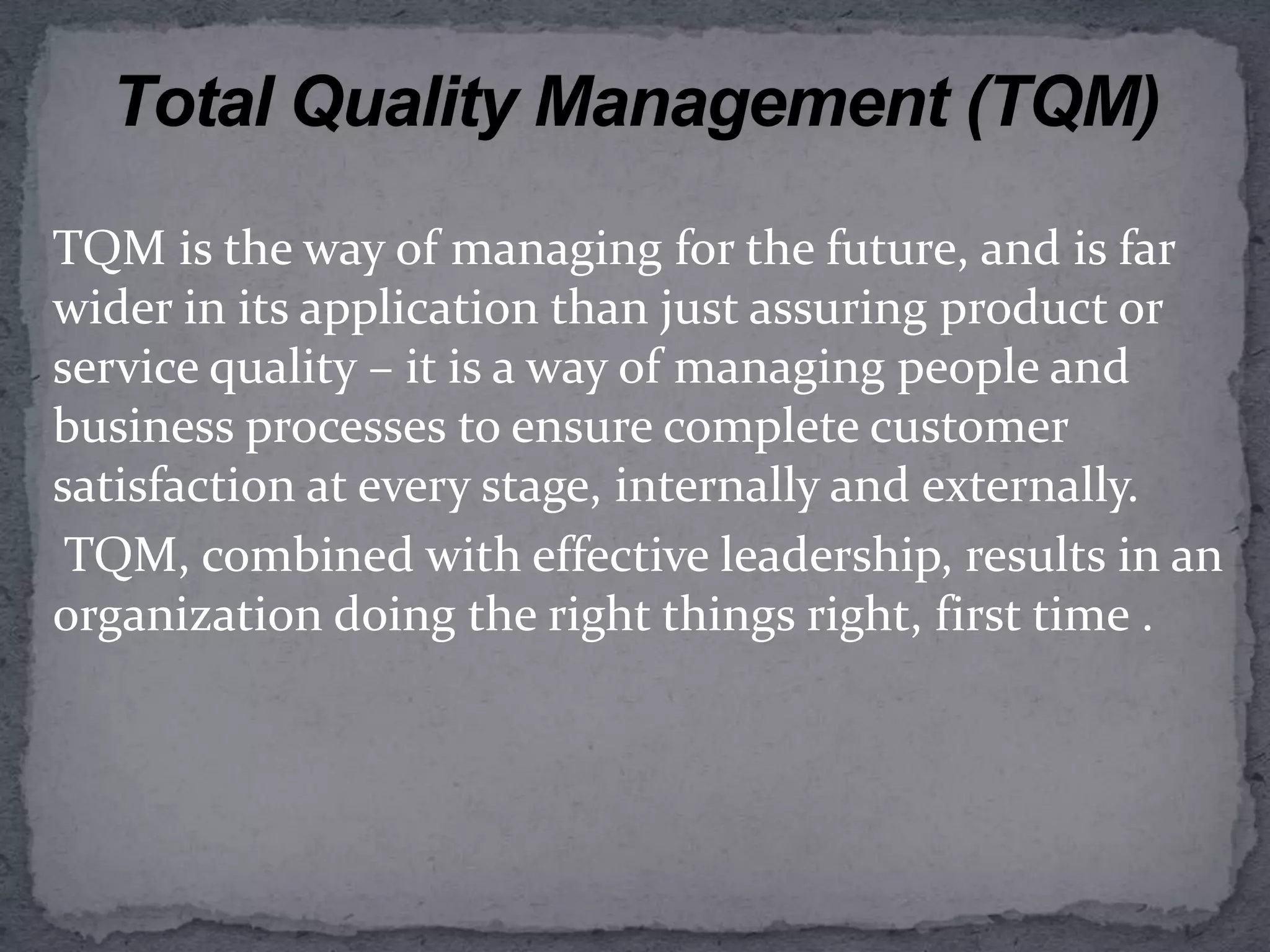 Total Quality Management (TQM)

TQM is the way of managing for the future, and is far wider in its application than just assuring product or service quality – it is a way of managing people and business processes to ensure complete customer satisfaction at every stage, internally and externally.

TQM, combined with effective leadership, results in an organization doing the right things right, first time .